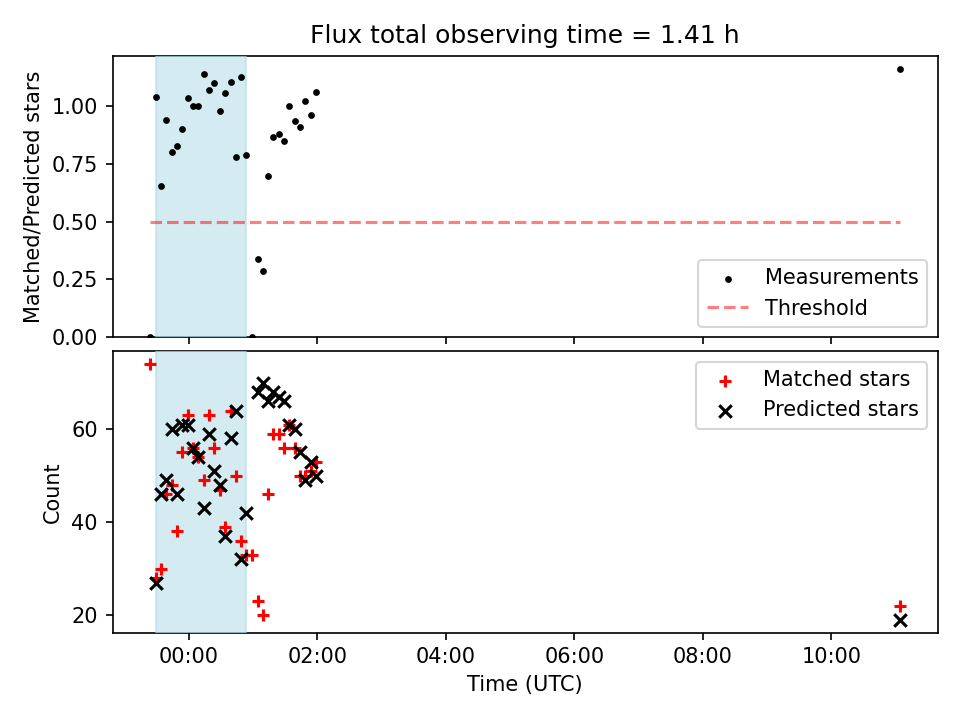 Flux total observing time = 1.41 h

Matched/Predicted stars

1.00
0.75
0.50
0.25
0.00

Measurements
Threshold

Count

60
40
20

Matched stars
Predicted stars

00:00
02:00
04:00
06:00
08:00
10:00

Time (UTC)